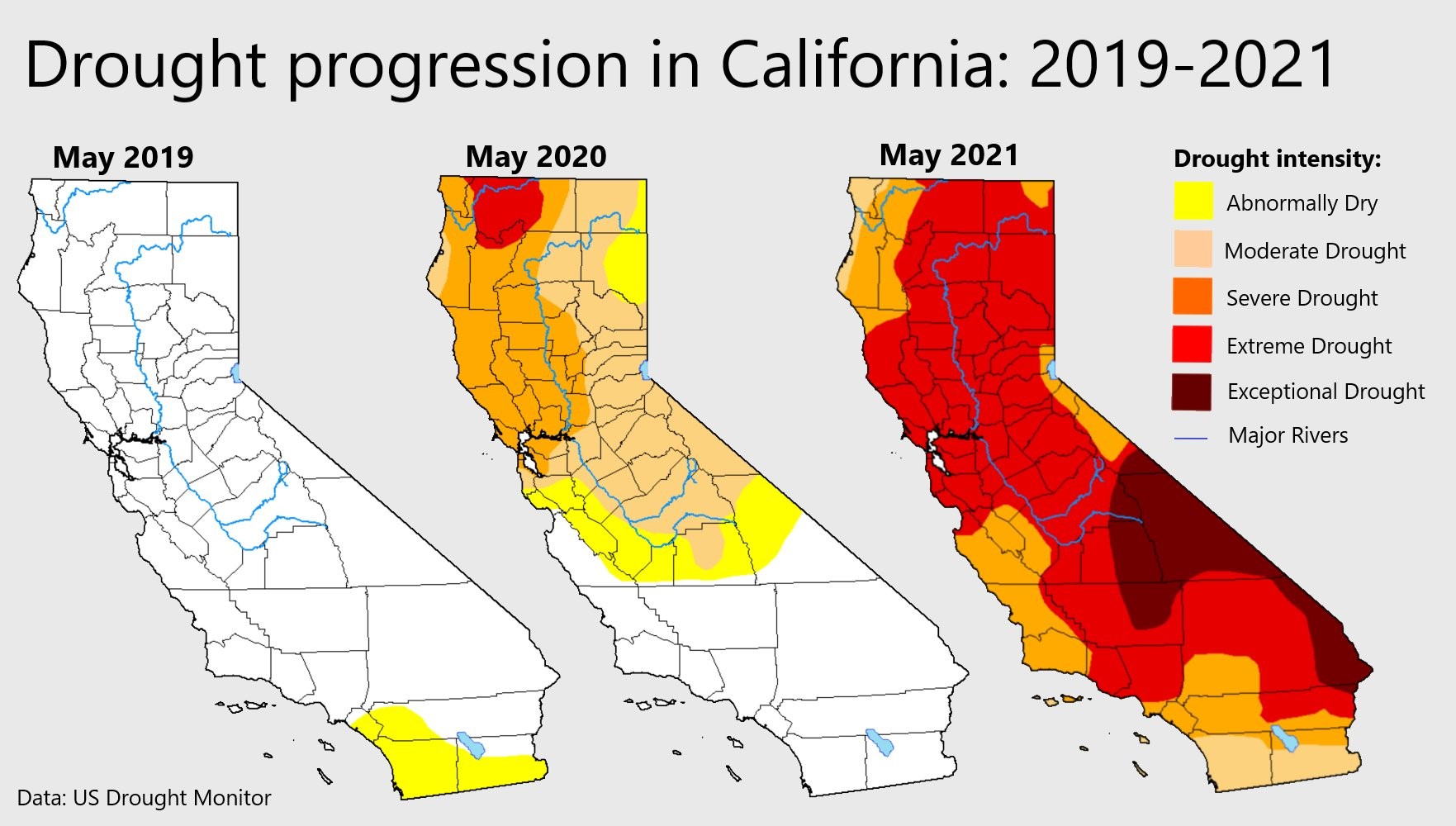 Drought progression in California: 2019-2021

May 2019

May 2020

May 2021

Drought intensity:
Abnormally Dry
Moderate Drought
Severe Drought
Extreme Drought
Exceptional Drought
Major Rivers

Data: US Drought Monitor